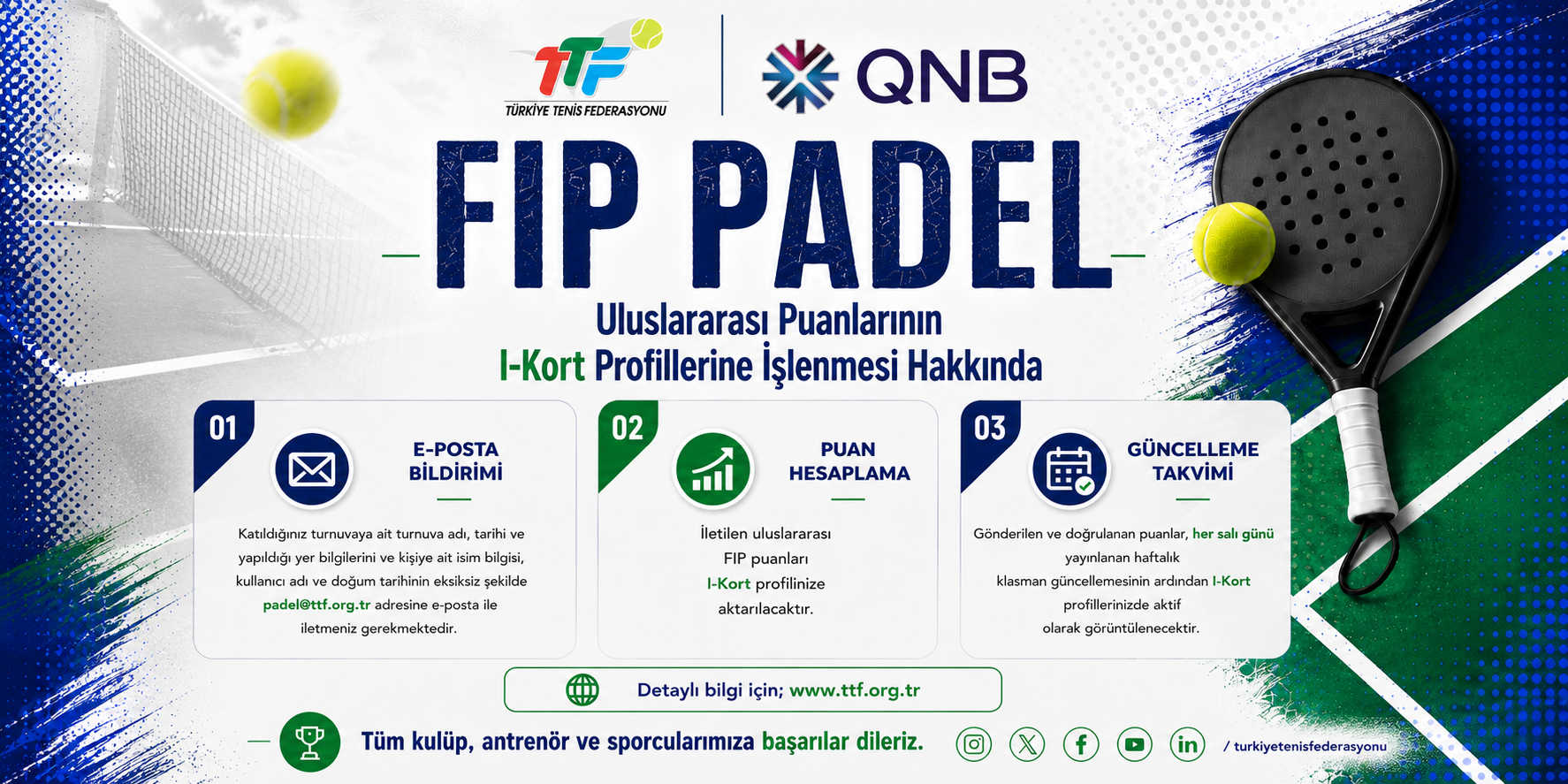 TTF
TÜRKİYE TENİS FEDERASYONU

QNB

FIP PADEL

Uluslararası Puanlarının
I-Kort Profillerine İşlenmesi Hakkında

01
E-POSTA BİLDİRİMİ

Katıldığınız turnuvaya ait turnuva adı, tarihi ve yapıldığı yer bilgilerini ve kişiye ait isim bilgisi, kullanıcı adı ve doğum tarihinin eksiksiz şekilde padel@ttf.org.tr adresine e-posta ile iletmeniz gerekmektedir.

02
PUAN HESAPLAMA

İletilen uluslararası FIP puanları I-Kort profilinize aktarılacaktır.

03
GÜNCELLEME TAKVİMİ

Gönderilen ve doğrulanan puanlar, her salı günü yayınlanan haftalık klasman güncellemesinin ardından I-Kort profillerinizde aktif olarak görüntülenecektir.

Detaylı bilgi için; www.ttf.org.tr

Tüm kulüp, antrenör ve sporcularımıza başarılar dileriz.

/ turkiyetenisfederasyonu